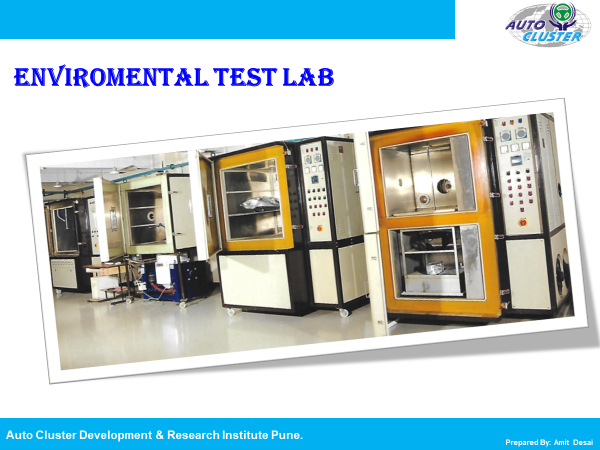 AUTO CLUSTER

ENVIROMENTAL TEST LAB

Auto Cluster Development & Research Institute Pune.

Prepared By: Amit Desai